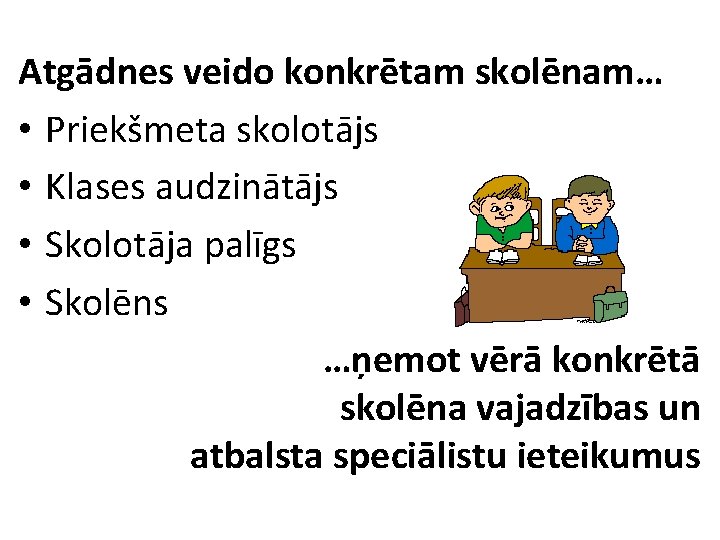 Atgādnes veido konkrētam skolēnam…

• Priekšmeta skolotājs
• Klases audzinātājs
• Skolotāja palīgs
• Skolēns

…ņemot vērā konkrētā skolēna vajadzības un atbalsta speciālistu ieteikumus